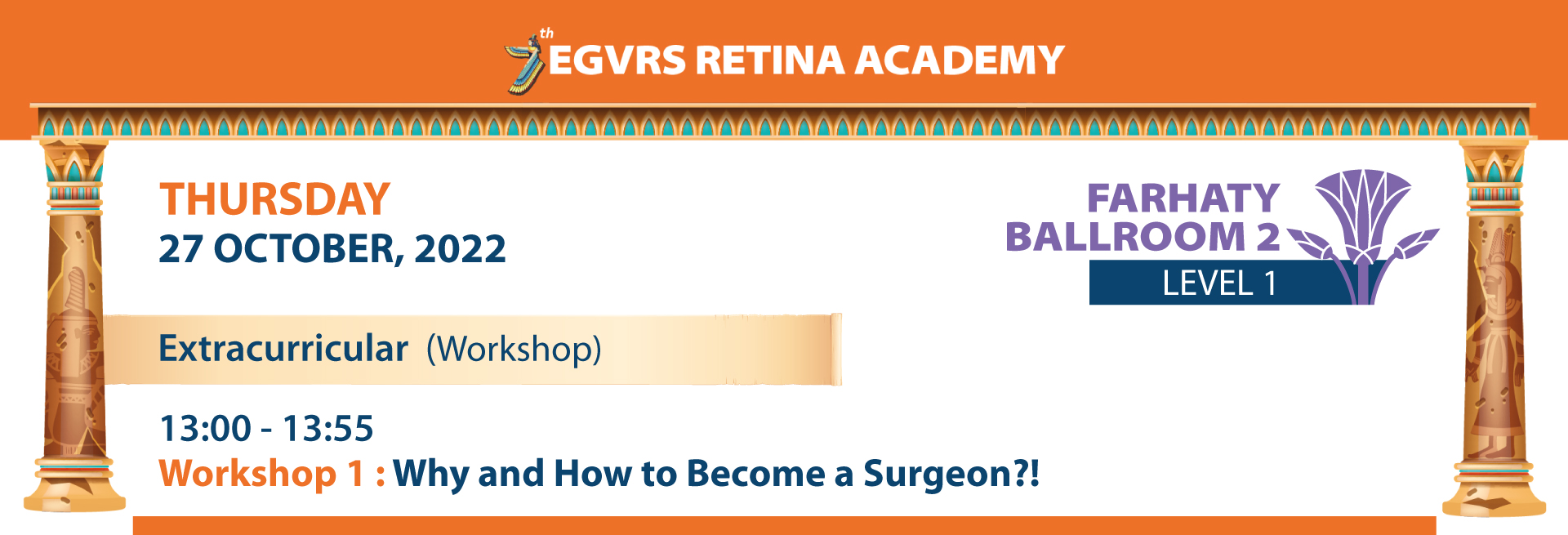 7th EGVRS RETINA ACADEMY

THURSDAY
27 OCTOBER, 2022

FARHATY BALLROOM 2
LEVEL 1

Extracurricular (Workshop)

13:00 - 13:55
Workshop 1 : Why and How to Become a Surgeon?!